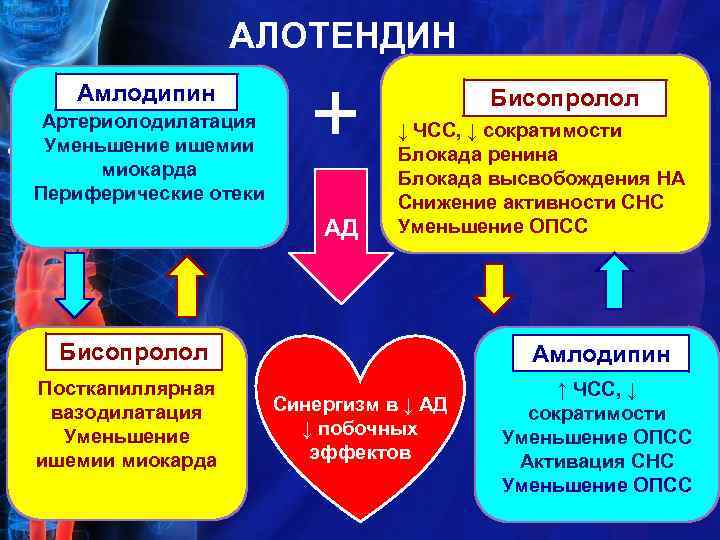 АЛОТЕНДИН

Амлодипин
Артериолодилатация
Уменьшение ишемии миокарда
Периферические отеки

+

Бисопролол
↓ ЧСС, ↓ сократимости
Блокада ренина
Блокада высвобождения НА
Снижение активности СНС
Уменьшение ОПСС

АД

Бисопролол
Посткапиллярная вазодилатация
Уменьшение ишемии миокарда

Синергизм в ↓ АД
↓ побочных эффектов

Амлодипин
↑ ЧСС, ↓ сократимости
Уменьшение ОПСС
Активация СНС
Уменьшение ОПСС